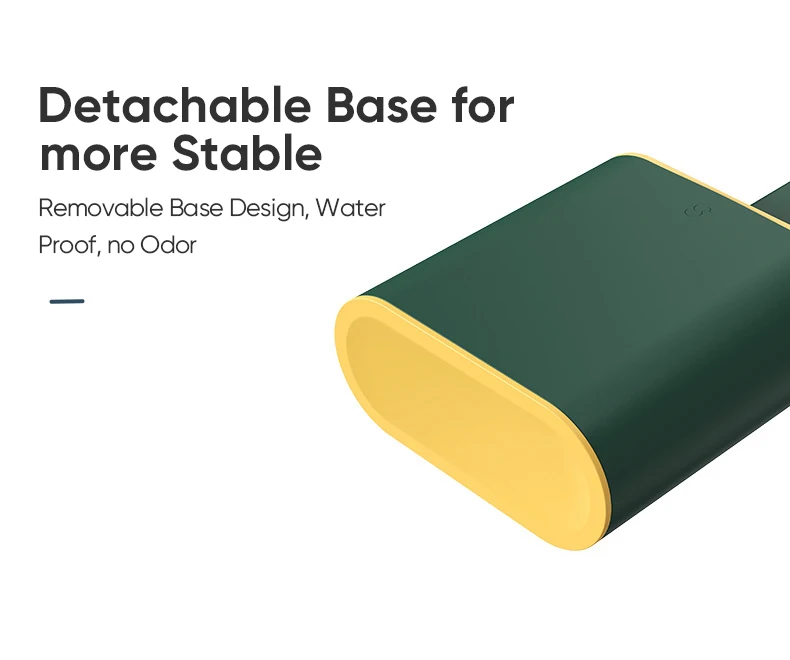 Detachable Base for more Stable

Removable Base Design, Water Proof, no Odor